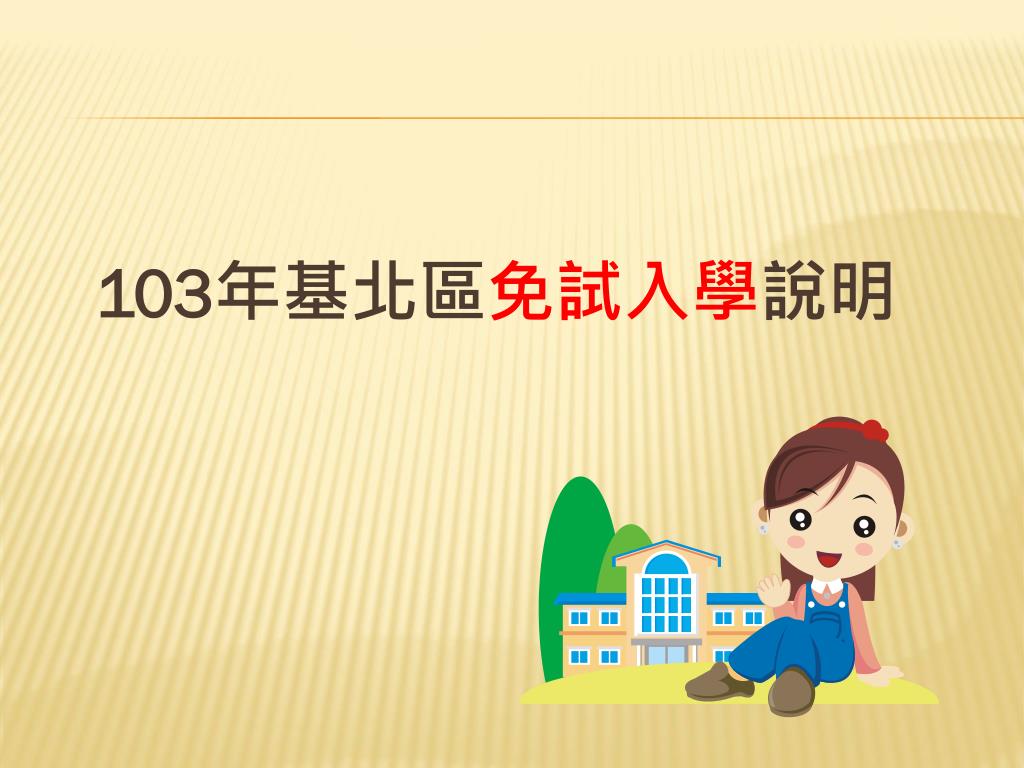 103年基北區免試入學說明